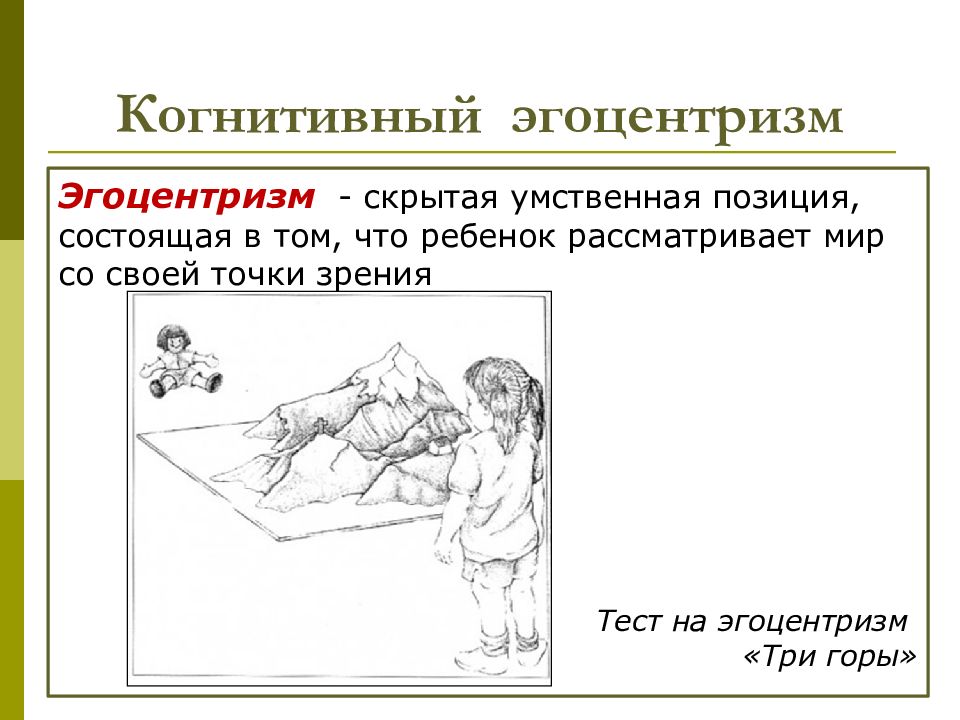 Когнитивный эгоцентризм

Эгоцентризм - скрытая умственная позиция, состоящая в том, что ребенок рассматривает мир со своей точки зрения

Тест на эгоцентризм «Три горы»